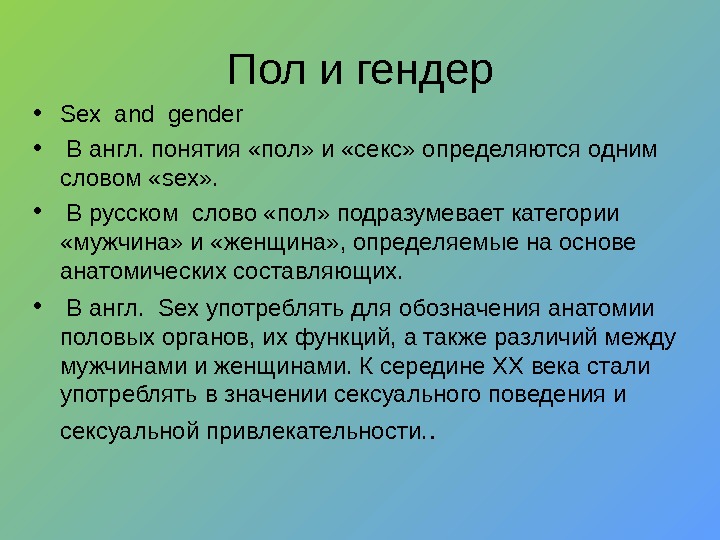 Пол и гендер

• Sex and gender

• В англ. понятия «пол» и «секс» определяются одним словом «sex».

• В русском слово «пол» подразумевает категории «мужчина» и «женщина», определяемые на основе анатомических составляющих.

• В англ. Sex употреблять для обозначения анатомии половых органов, их функций, а также различий между мужчинами и женщинами. К середине XX века стали употреблять в значении сексуального поведения и сексуальной привлекательности..